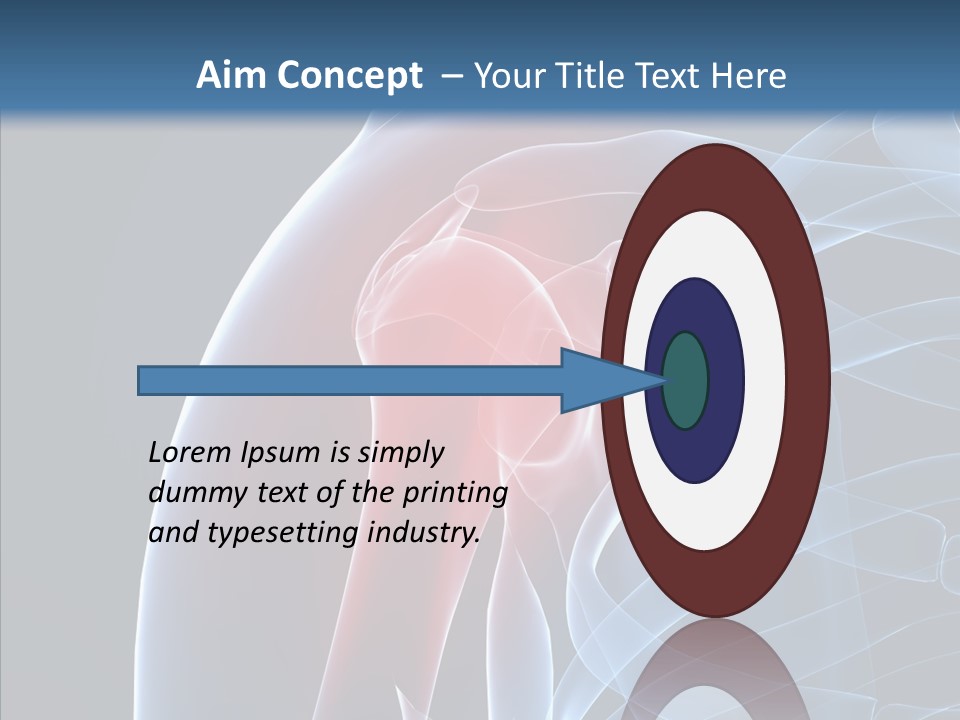 Aim Concept – Your Title Text Here

Lorem Ipsum is simply dummy text of the printing and typesetting industry.